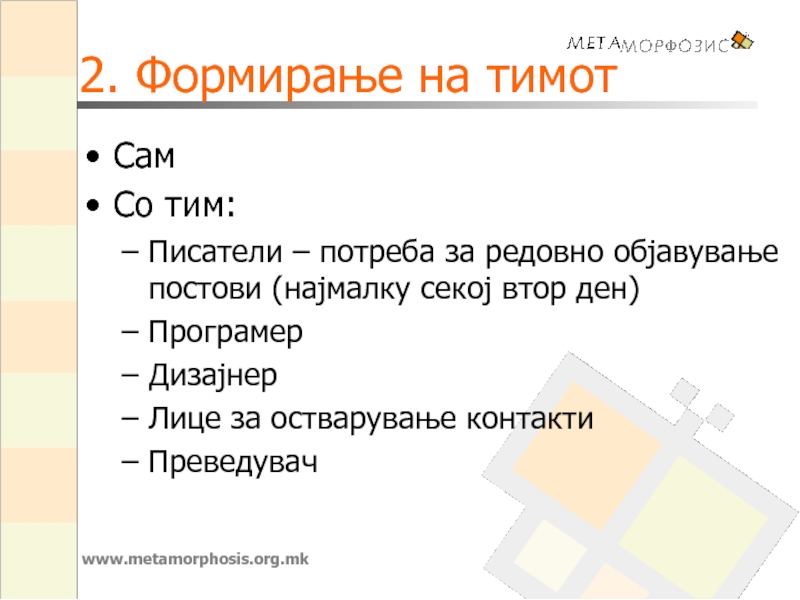 МЕТАМОРФОЗИС

2. Формирање на тимот

• Сам
• Со тим:
– Писатели – потреба за редовно објавување постови (најмалку секој втор ден)
– Програмер
– Дизајнер
– Лице за остварување контакти
– Преведувач

www.metamorphosis.org.mk